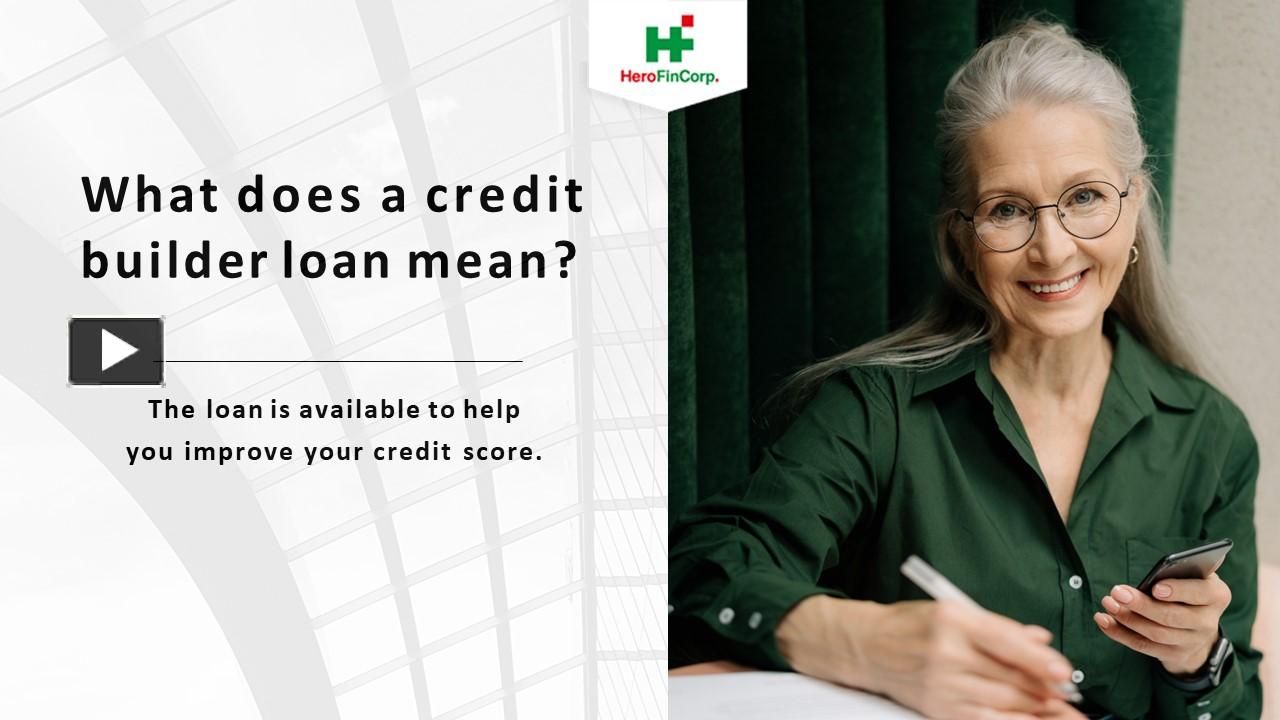 HeroFinCorp.

What does a credit builder loan mean?

The loan is available to help you improve your credit score.